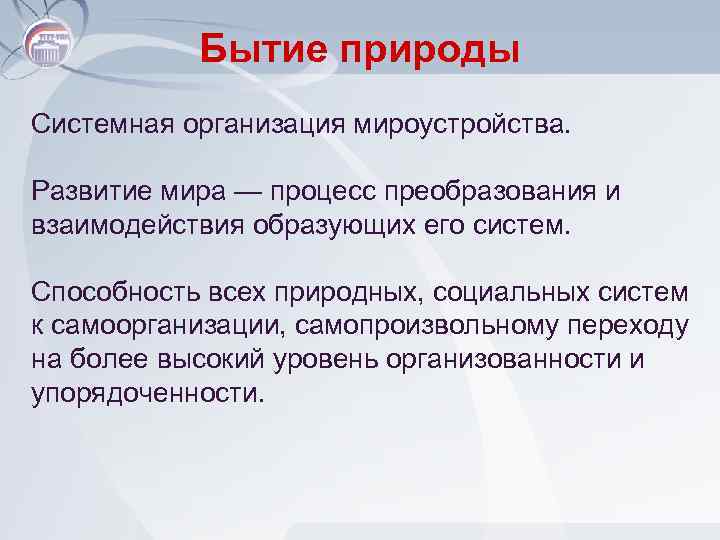 Бытие природы

Системная организация мироустройства.

Развитие мира — процесс преобразования и взаимодействия образующих его систем.

Способность всех природных, социальных систем к самоорганизации, самопроизвольному переходу на более высокий уровень организованности и упорядоченности.